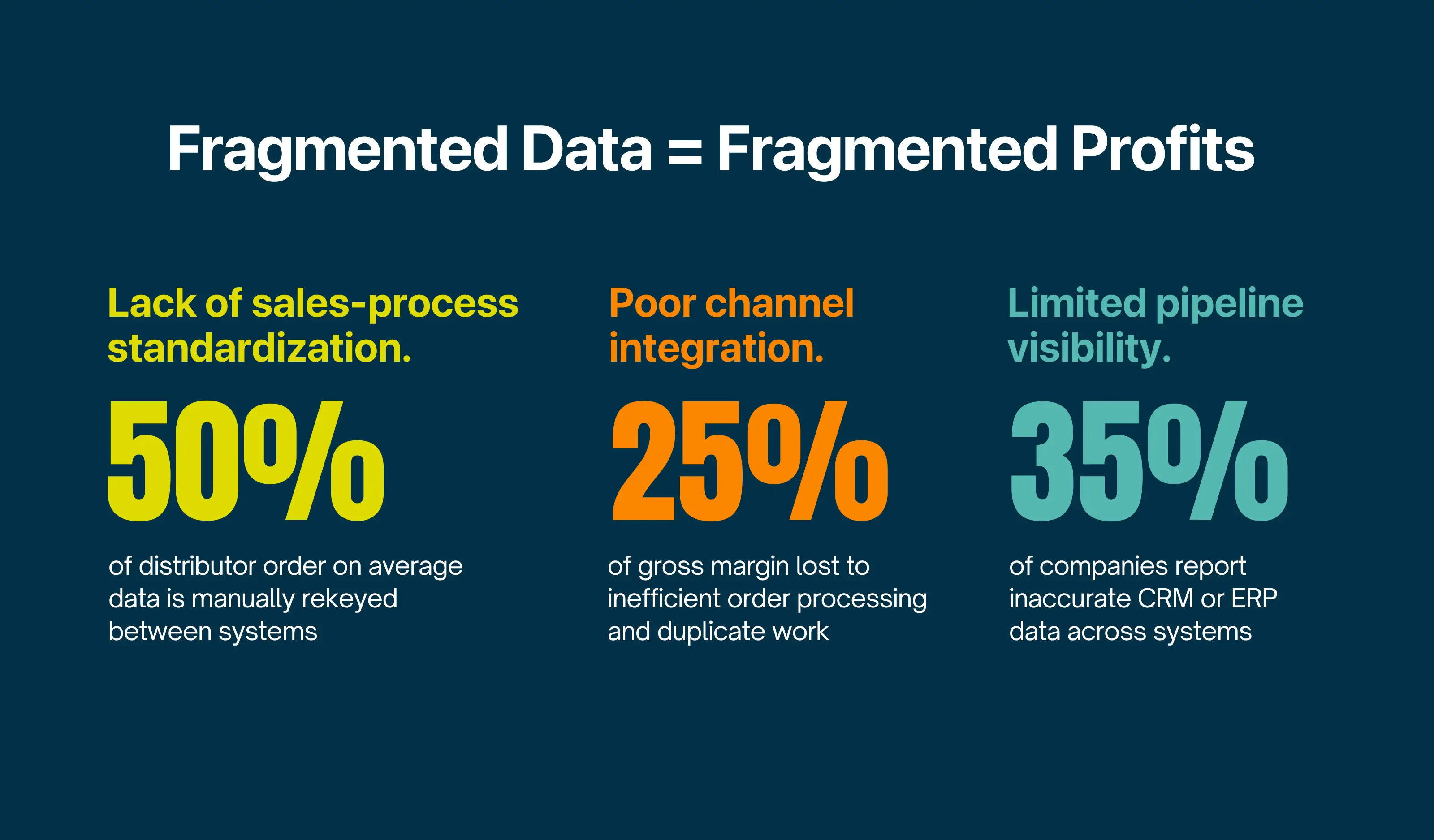 Fragmented Data = Fragmented Profits

Lack of sales-process standardization.

50%

of distributor order on average data is manually rekeyed between systems

Poor channel integration.

25%

of gross margin lost to inefficient order processing and duplicate work

Limited pipeline visibility.

35%

of companies report inaccurate CRM or ERP data across systems